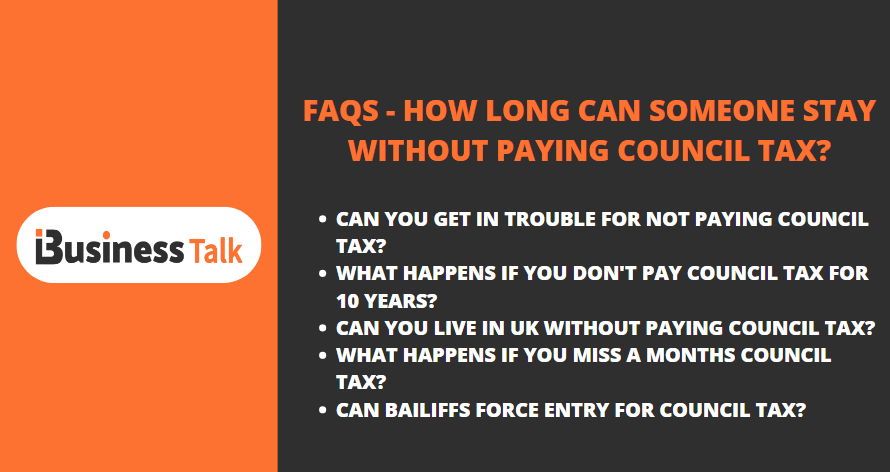 iBusiness Talk

FAQS - HOW LONG CAN SOMEONE STAY WITHOUT PAYING COUNCIL TAX?

- CAN YOU GET IN TROUBLE FOR NOT PAYING COUNCIL TAX?
- WHAT HAPPENS IF YOU DON'T PAY COUNCIL TAX FOR 10 YEARS?
- CAN YOU LIVE IN UK WITHOUT PAYING COUNCIL TAX?
- WHAT HAPPENS IF YOU MISS A MONTHS COUNCIL TAX?
- CAN BAILIFFS FORCE ENTRY FOR COUNCIL TAX?